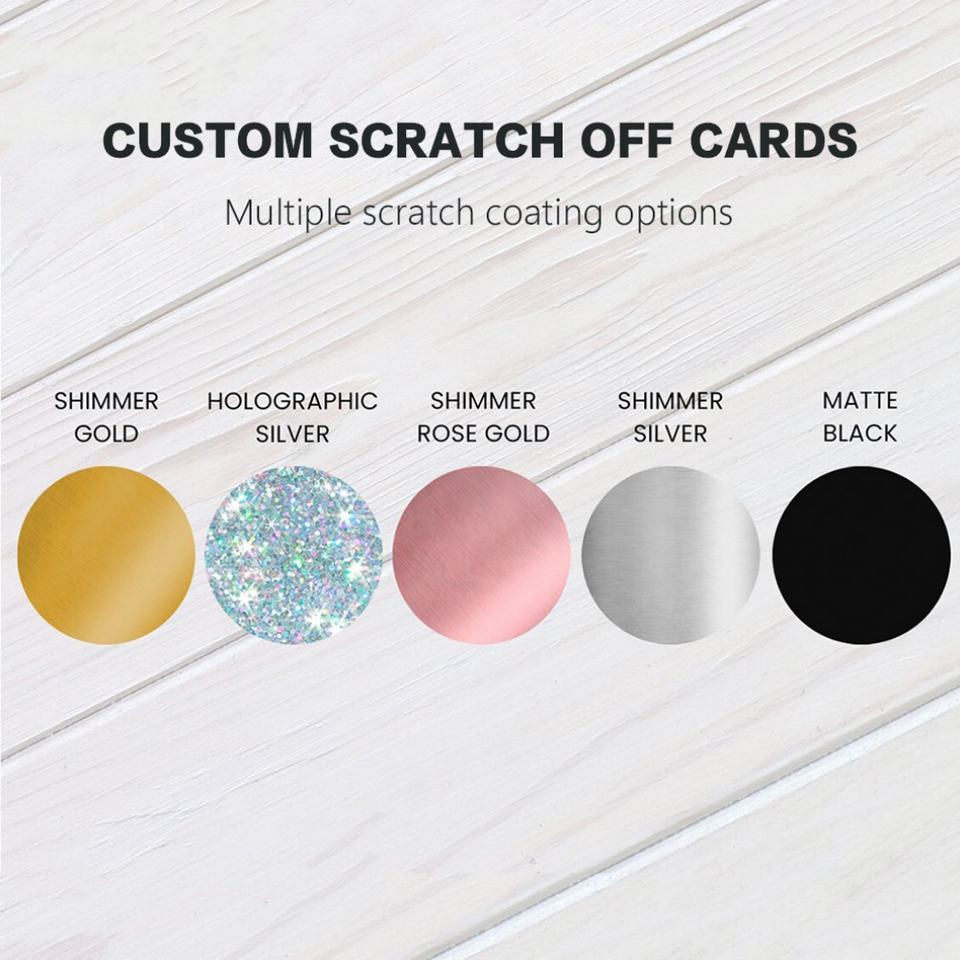 CUSTOM SCRATCH OFF CARDS

Multiple scratch coating options

SHIMMER GOLD

HOLOGRAPHIC SILVER

SHIMMER ROSE GOLD

SHIMMER SILVER

MATTE BLACK